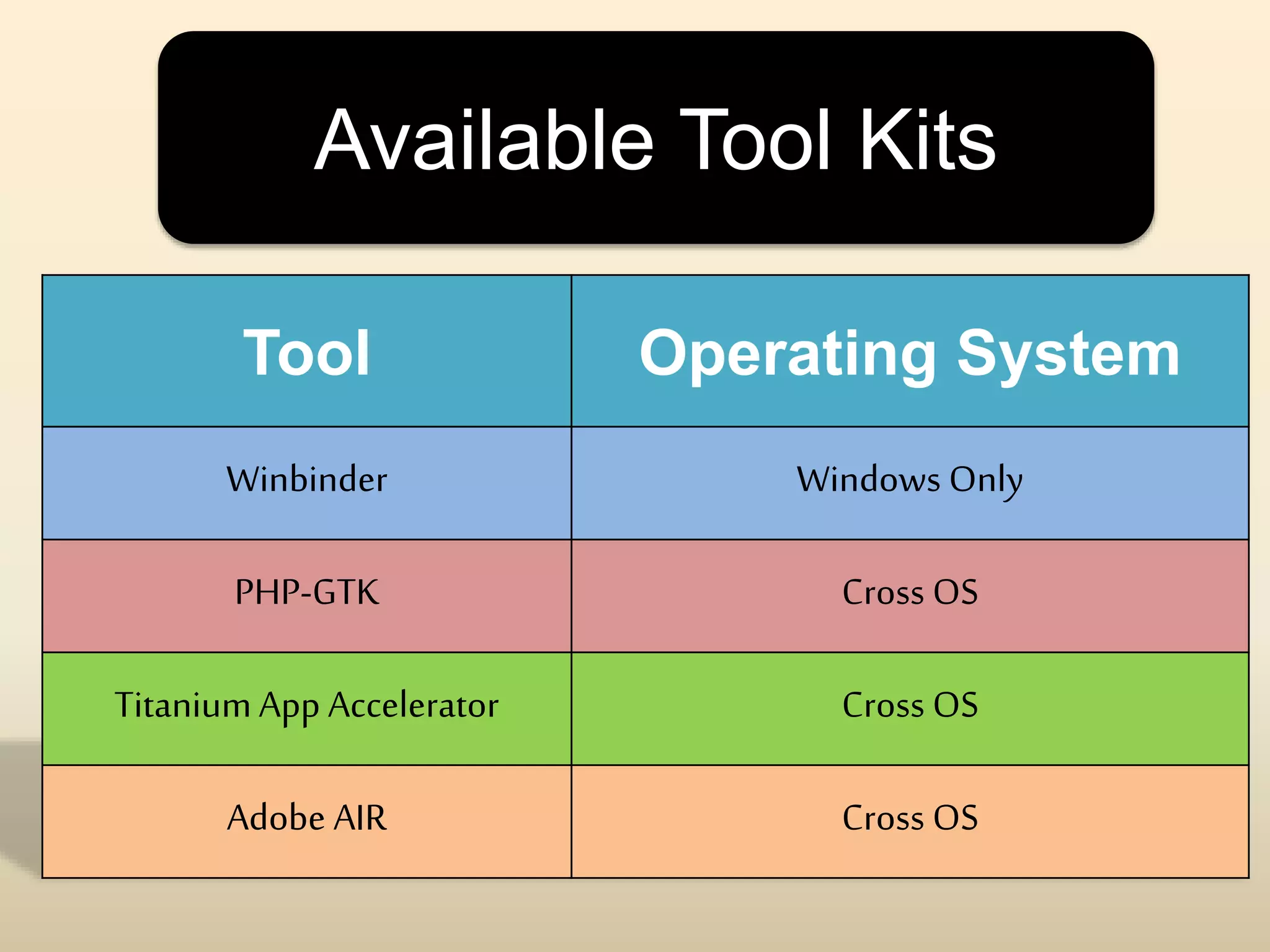 Available Tool Kits

| Tool | Operating System |
|---|---|
| Winbinder | Windows Only |
| PHP-GTK | Cross OS |
| Titanium App Accelerator | Cross OS |
| Adobe AIR | Cross OS |